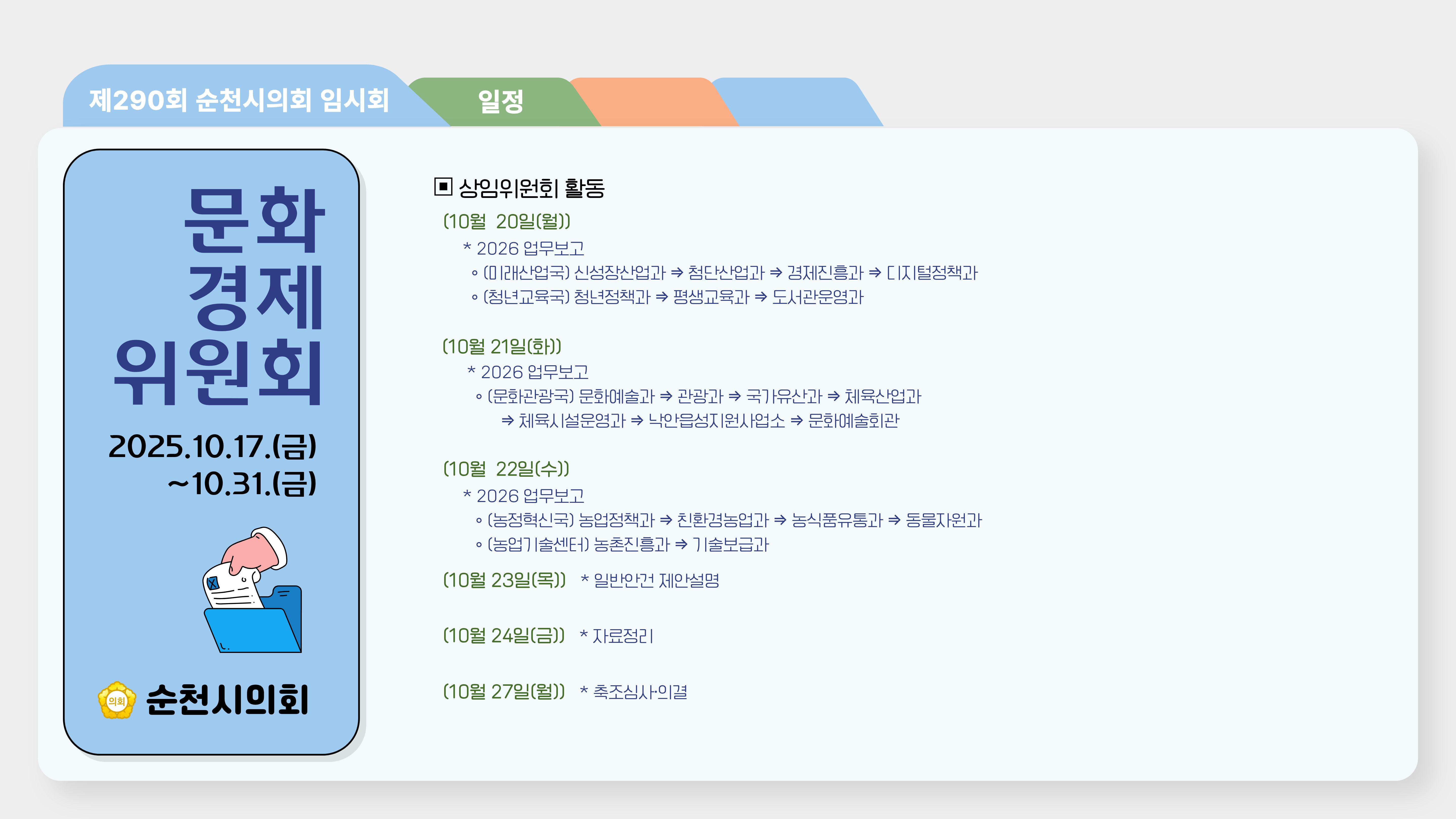 제290회 순천시의회 임시회

일정

문화
경제
위원회

2025.10.17.(금)
~10.31.(금)

의회

순천시의회

▣ 상임위원회 활동

(10월 20일(월))
* 2026 업무보고
◦ (미래산업국) 신성장산업과 ⇒ 첨단산업과 ⇒ 경제진흥과 ⇒ 디지털정책과
◦ (청년교육국) 청년정책과 ⇒ 평생교육과 ⇒ 도서관운영과

(10월 21일(화))
* 2026 업무보고
◦ (문화관광국) 문화예술과 ⇒ 관광과 ⇒ 국가유산과 ⇒ 체육산업과
⇒ 체육시설운영과 ⇒ 낙안읍성지원사업소 ⇒ 문화예술회관

(10월 22일(수))
* 2026 업무보고
◦ (농정혁신국) 농업정책과 ⇒ 친환경농업과 ⇒ 농식품유통과 ⇒ 동물자원과
◦ (농업기술센터) 농촌진흥과 ⇒ 기술보급과

(10월 23일(목)) * 일반안건 제안설명

(10월 24일(금)) * 자료정리

(10월 27일(월)) * 축조심사·의결